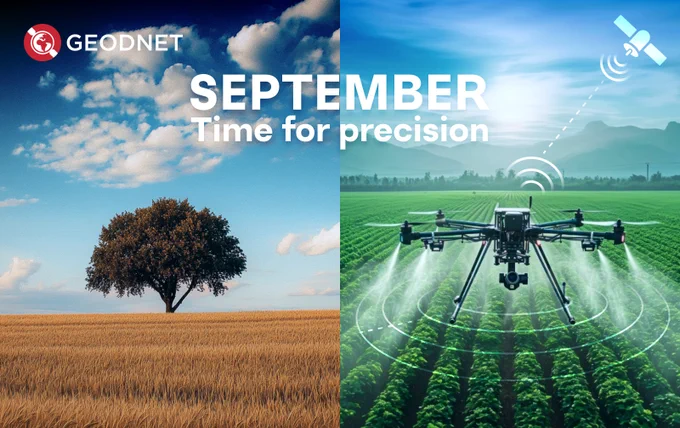 GEODNET

SEPTEMBER
Time for precision